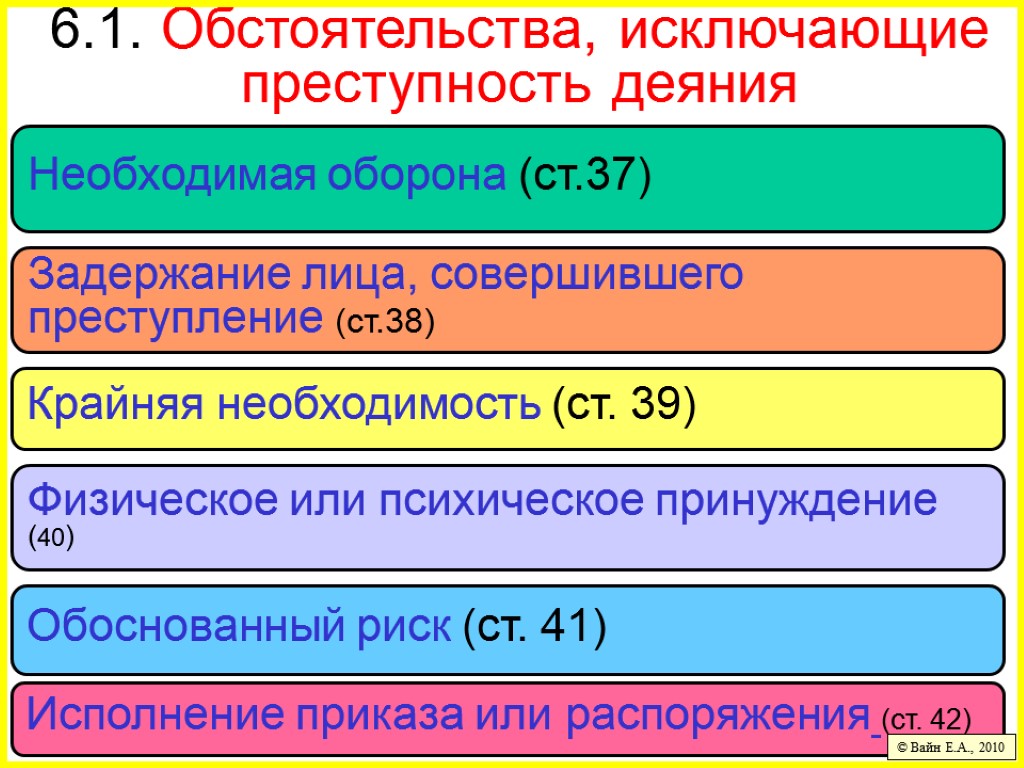 6.1. Обстоятельства, исключающие преступность деяния

Необходимая оборона (ст.37)

Задержание лица, совершившего преступление (ст.38)

Крайняя необходимость (ст. 39)

Физическое или психическое принуждение (40)

Обоснованный риск (ст. 41)

Исполнение приказа или распоряжения (ст. 42)

© Вайн Е.А., 2010